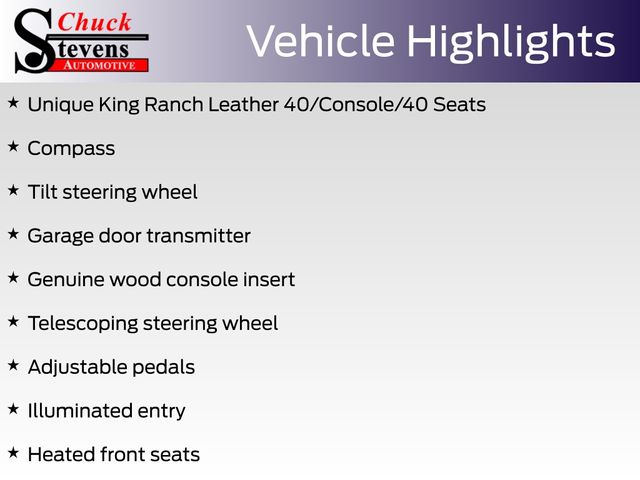 Chuck
Stevens
AUTOMOTIVE

Vehicle Highlights

★ Unique King Ranch Leather 40/Console/40 Seats

★ Compass

★ Tilt steering wheel

★ Garage door transmitter

★ Genuine wood console insert

★ Telescoping steering wheel

★ Adjustable pedals

★ Illuminated entry

★ Heated front seats